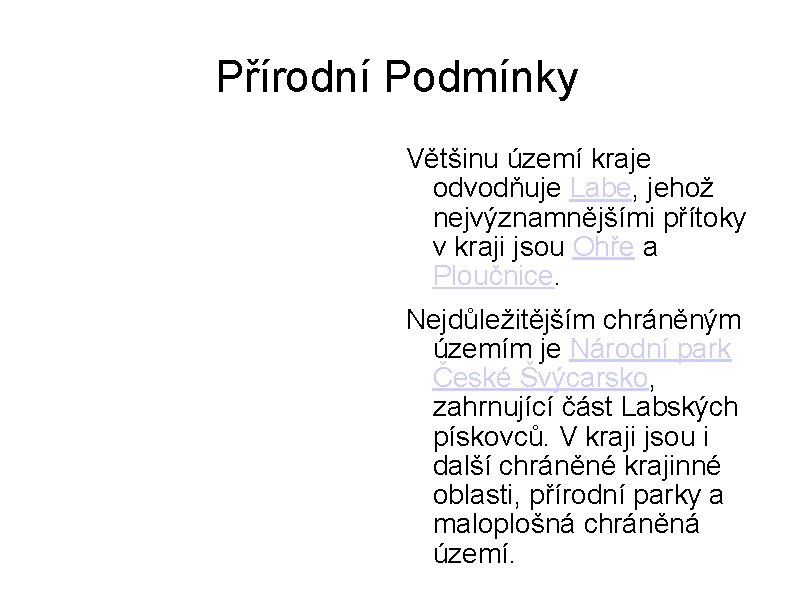 Přírodní Podmínky

Většinu území kraje odvodňuje Labe, jehož nejvýznamnějšími přítoky v kraji jsou Ohře a Ploučnice.

Nejdůležitějším chráněným územím je Národní park České Švýcarsko, zahrnující část Labských pískovců. V kraji jsou i další chráněné krajinné oblasti, přírodní parky a maloplošná chráněná území.